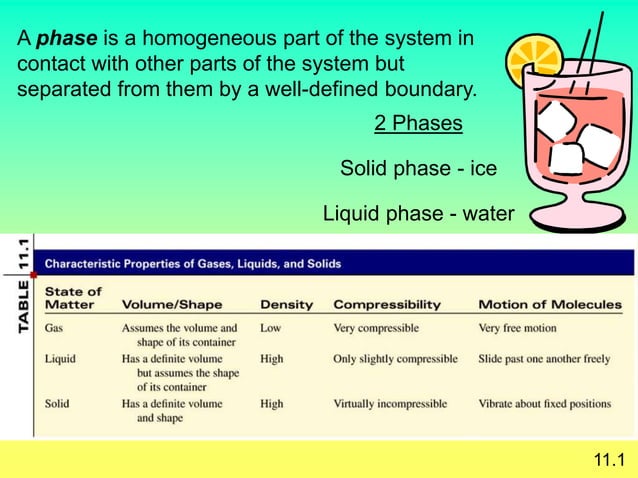 A phase is a homogeneous part of the system in contact with other parts of the system but separated from them by a well-defined boundary.

2 Phases

Solid phase - ice

Liquid phase - water

TABLE 11.1

Characteristic Properties of Gases, Liquids, and Solids

| State of Matter | Volume/Shape | Density | Compressibility | Motion of Molecules |
|---|---|---|---|---|
| Gas | Assumes the volume and shape of its container | Low | Very compressible | Very free motion |
| Liquid | Has a definite volume but assumes the shape of its container | High | Only slightly compressible | Slide past one another freely |
| Solid | Has a definite volume and shape | High | Virtually incompressible | Vibrate about fixed positions |

11.1